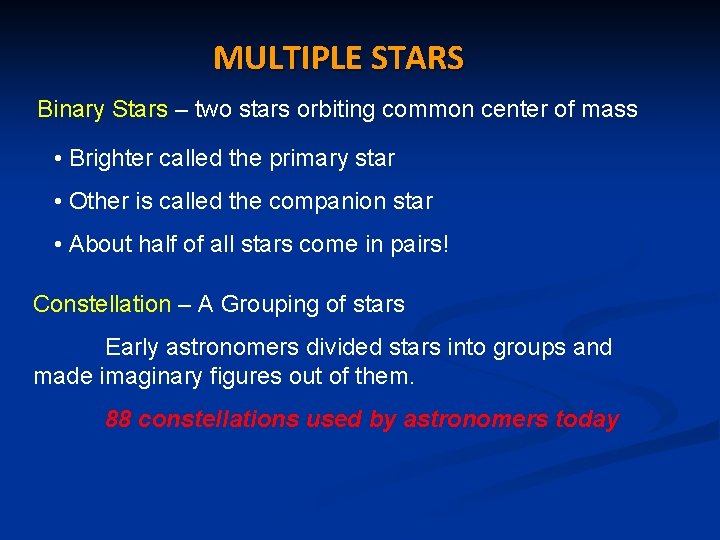 MULTIPLE STARS

Binary Stars – two stars orbiting common center of mass

• Brighter called the primary star

• Other is called the companion star

• About half of all stars come in pairs!

Constellation – A Grouping of stars

Early astronomers divided stars into groups and made imaginary figures out of them.

88 constellations used by astronomers today